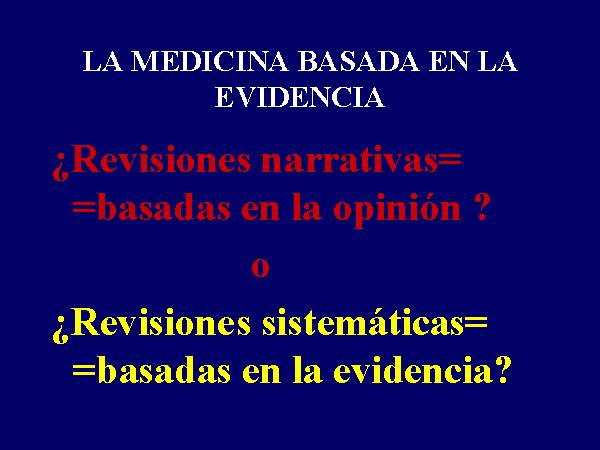 LA MEDICINA BASADA EN LA EVIDENCIA

¿Revisiones narrativas= =basadas en la opinión ?

o

¿Revisiones sistemáticas= =basadas en la evidencia?